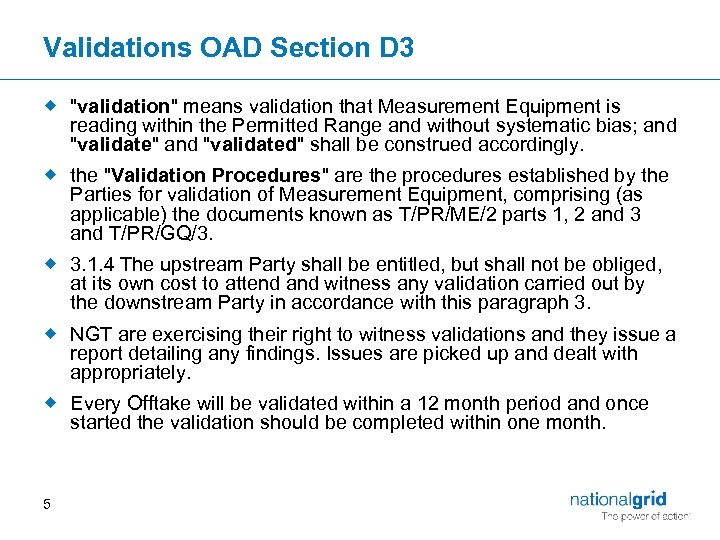 Validations OAD Section D3

"validation" means validation that Measurement Equipment is reading within the Permitted Range and without systematic bias; and "validate" and "validated" shall be construed accordingly.

the "Validation Procedures" are the procedures established by the Parties for validation of Measurement Equipment, comprising (as applicable) the documents known as T/PR/ME/2 parts 1, 2 and 3 and T/PR/GQ/3.

3.1.4 The upstream Party shall be entitled, but shall not be obliged, at its own cost to attend and witness any validation carried out by the downstream Party in accordance with this paragraph 3.

NGT are exercising their right to witness validations and they issue a report detailing any findings. Issues are picked up and dealt with appropriately.

Every Offtake will be validated within a 12 month period and once started the validation should be completed within one month.

5

nationalgrid
The power of action